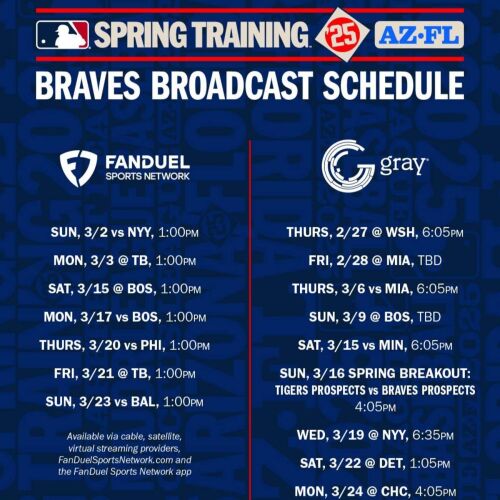 SPRING TRAINING '25 AZ·FL

BRAVES BROADCAST SCHEDULE

FANDUEL SPORTS NETWORK

SUN, 3/2 vs NYY, 1:00PM

MON, 3/3 @ TB, 1:00PM

SAT, 3/15 @ BOS, 1:00PM

MON, 3/17 vs BOS, 1:00PM

THURS, 3/20 vs PHI, 1:00PM

FRI, 3/21 @ TB, 1:00PM

SUN, 3/23 vs BAL, 1:00PM

Available via cable, satellite, virtual streaming providers, FanDuelSportsNetwork.com and the FanDuel Sports Network app

gray

THURS, 2/27 @ WSH, 6:05PM

FRI, 2/28 @ MIA, TBD

THURS, 3/6 vs MIA, 6:05PM

SUN, 3/9 @ BOS, TBD

SAT, 3/15 vs MIN, 6:05PM

SUN, 3/16 SPRING BREAKOUT: TIGERS PROSPECTS vs BRAVES PROSPECTS 4:05PM

WED, 3/19 @ NYY, 6:35PM

SAT, 3/22 @ DET, 1:05PM

MON, 3/24 @ CHC, 4:05PM